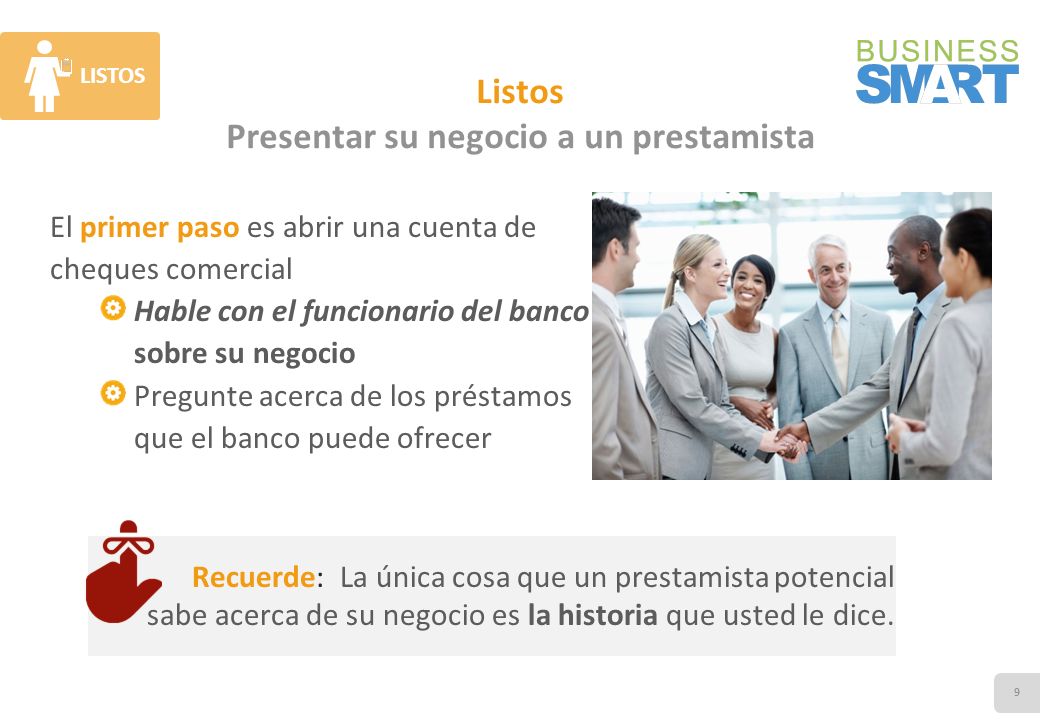 LISTOS

BUSINESS SMART

Listos
Presentar su negocio a un prestamista

El primer paso es abrir una cuenta de cheques comercial

Hable con el funcionario del banco sobre su negocio

Pregunte acerca de los préstamos que el banco puede ofrecer

Recuerde: La única cosa que un prestamista potencial sabe acerca de su negocio es la historia que usted le dice.

9